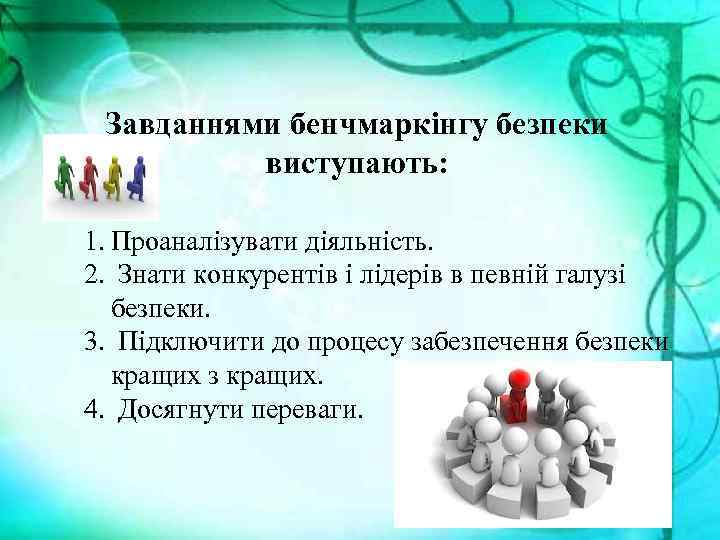 Завданнями бенчмаркінгу безпеки виступають:

1. Проаналізувати діяльність.
2. Знати конкурентів і лідерів в певній галузі безпеки.
3. Підключити до процесу забезпечення безпеки кращих з кращих.
4. Досягнути переваги.